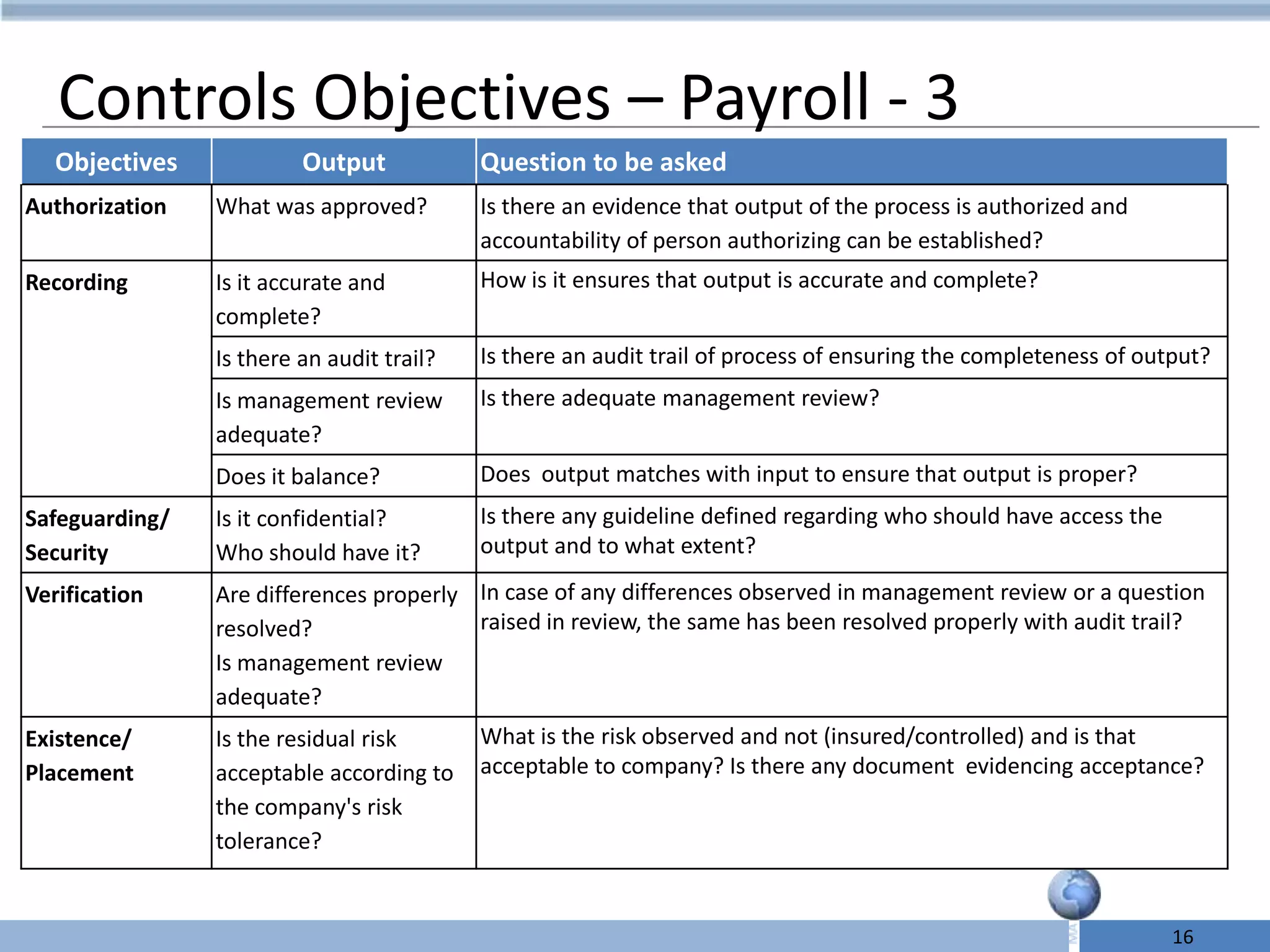 Controls Objectives – Payroll - 3

| Objectives | Output | Question to be asked |
|---|---|---|
| **Authorization** | What was approved? | Is there an evidence that output of the process is authorized and accountability of person authorizing can be established? |
| **Recording** | Is it accurate and complete? | How is it ensures that output is accurate and complete? |
| | Is there an audit trail? | Is there an audit trail of process of ensuring the completeness of output? |
| | Is management review adequate? | Is there adequate management review? |
| | Does it balance? | Does output matches with input to ensure that output is proper? |
| **Safeguarding/ Security** | Is it confidential? Who should have it? | Is there any guideline defined regarding who should have access the output and to what extent? |
| **Verification** | Are differences properly resolved? Is management review adequate? | In case of any differences observed in management review or a question raised in review, the same has been resolved properly with audit trail? |
| **Existence/ Placement** | Is the residual risk acceptable according to the company's risk tolerance? | What is the risk observed and not (insured/controlled) and is that acceptable to company? Is there any document evidencing acceptance? |

16